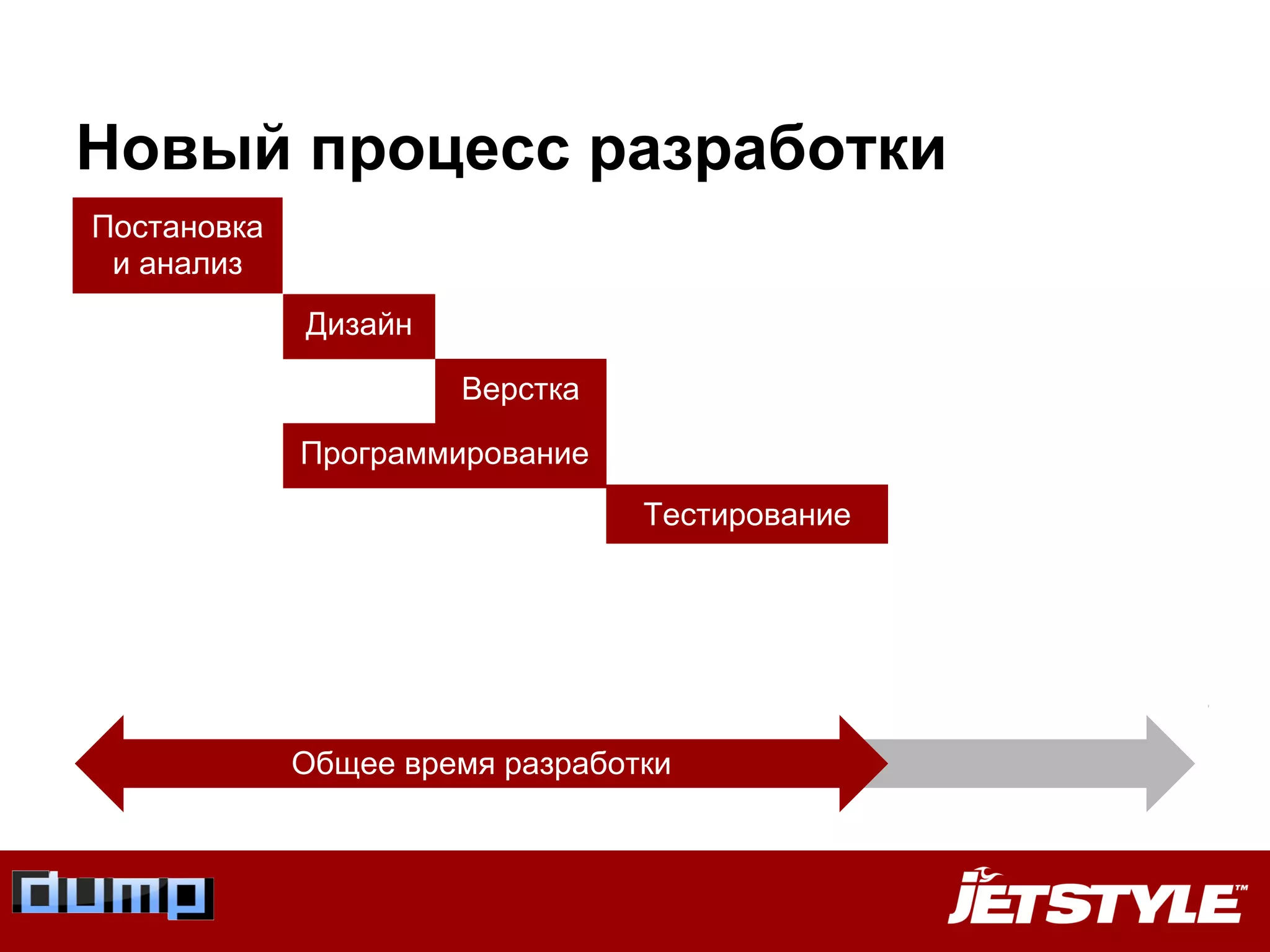 Новый процесс разработки

Постановка и анализ

Дизайн

Верстка

Программирование

Тестирование

Общее время разработки

dump

JETSTYLE™